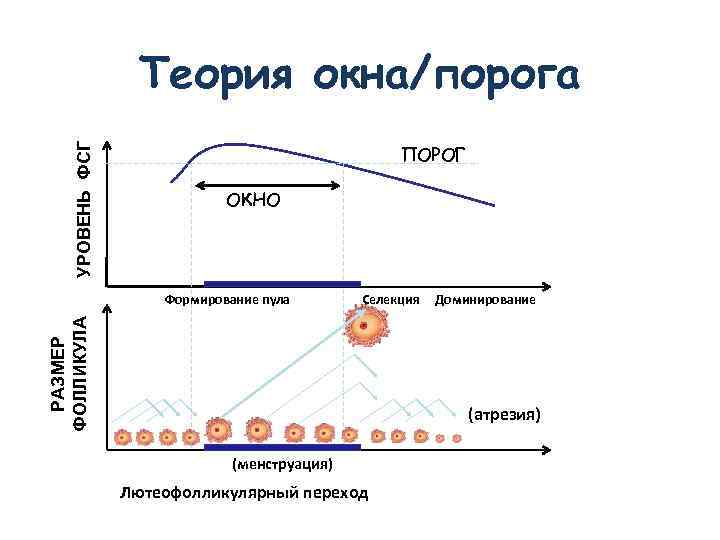 Теория окна/порога

УРОВЕНЬ ФСГ

ПОРОГ

ОКНО

Формирование пула

Селекция

Доминирование

РАЗМЕР ФОЛЛИКУЛА

(атрезия)

(менструация)

Лютеофолликулярный переход